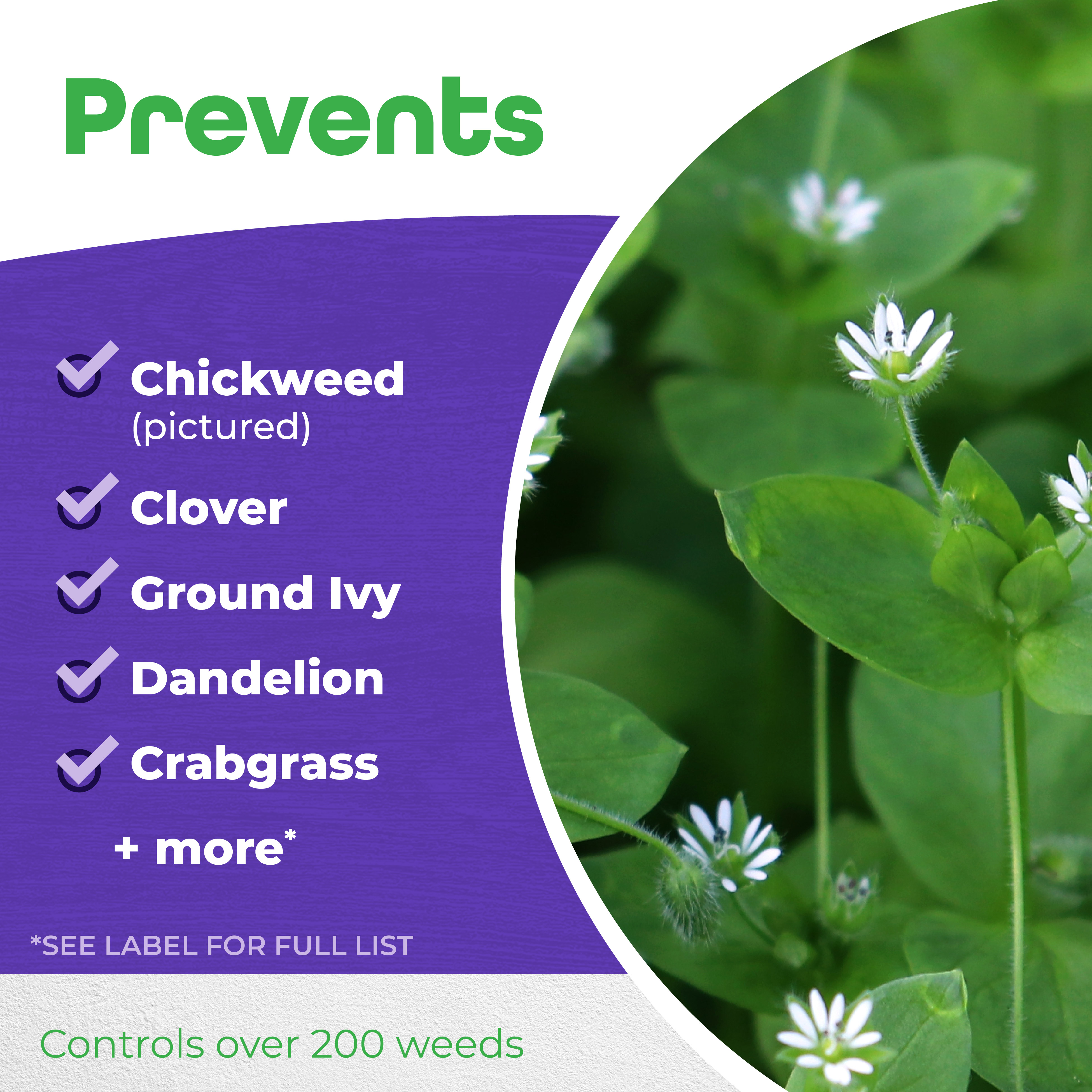 Prevents

Chickweed (pictured)

Clover

Ground Ivy

Dandelion

Crabgrass

+ more*

*SEE LABEL FOR FULL LIST

Controls over 200 weeds